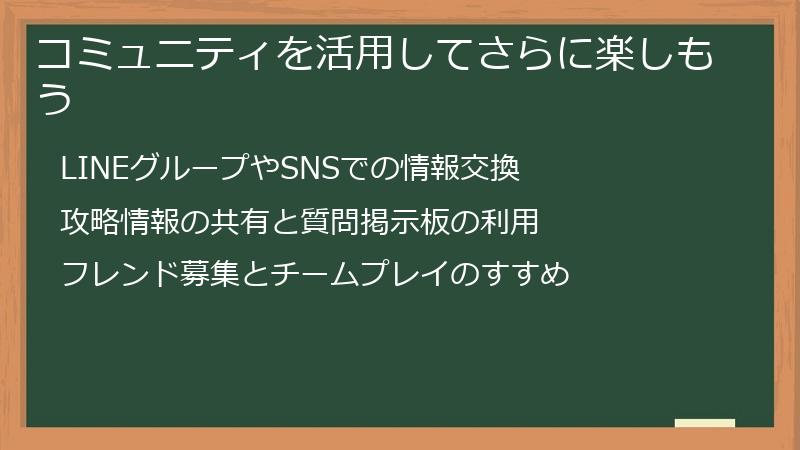 コミュニティを活用してさらに楽しもう

LINEグループやSNSでの情報交換

攻略情報の共有と質問掲示板の利用

フレンド募集とチームプレイのすすめ